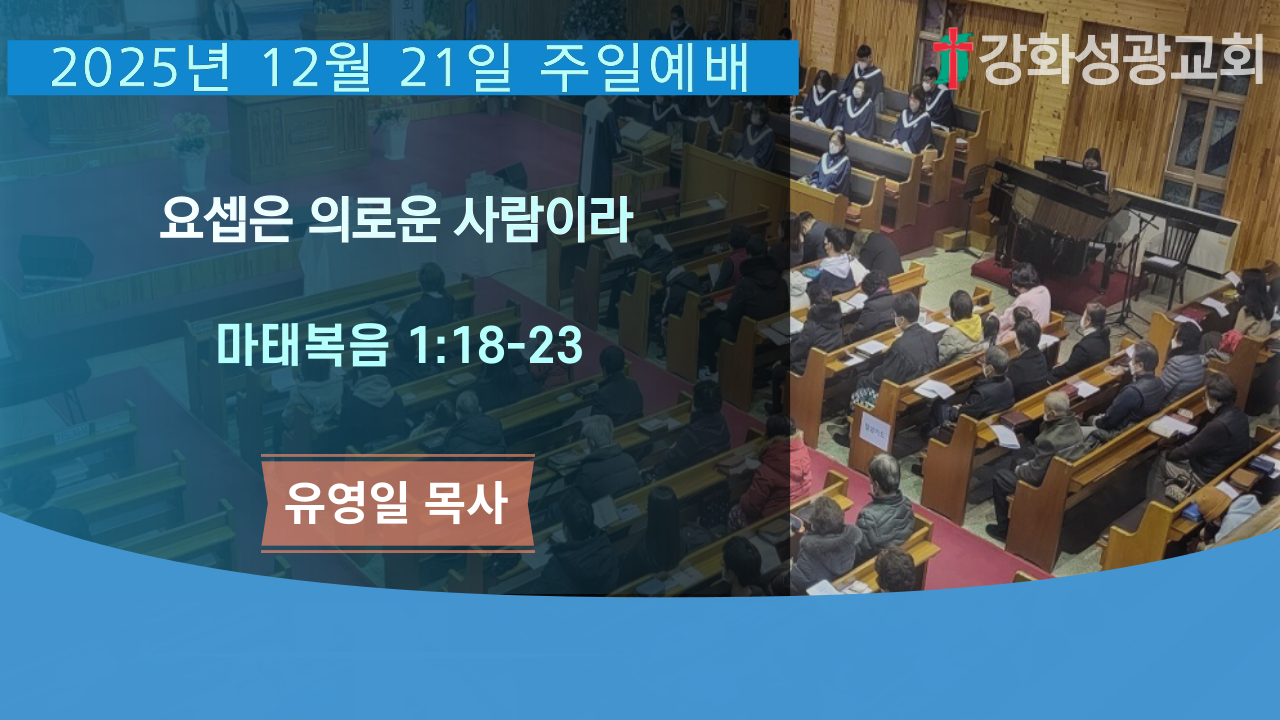 2025년 12월 21일 주일예배

강화성광교회

요셉은 의로운 사람이라

마태복음 1:18-23

유영일 목사